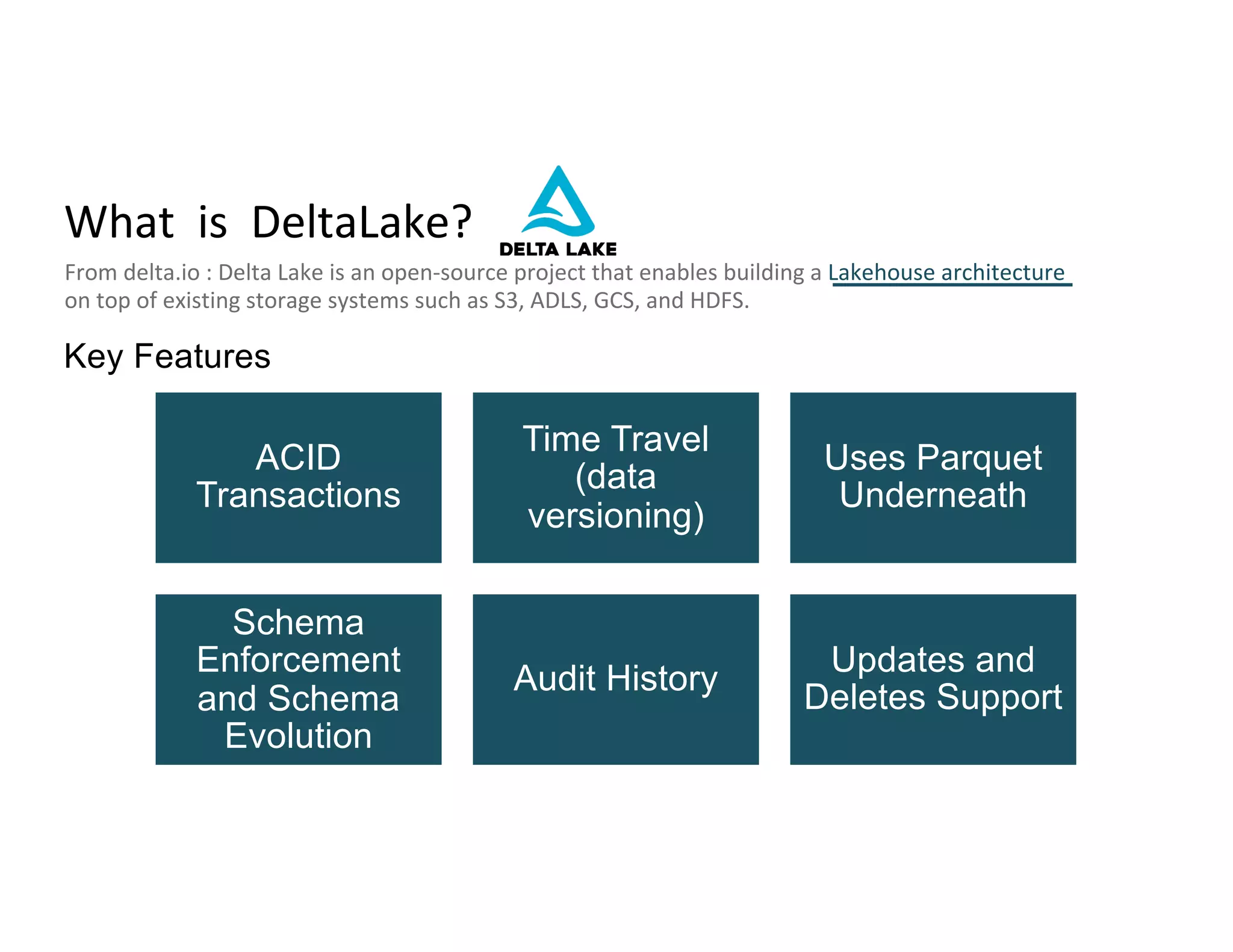 What is DeltaLake?

DELTA LAKE

From delta.io : Delta Lake is an open-source project that enables building a Lakehouse architecture on top of existing storage systems such as S3, ADLS, GCS, and HDFS.

Key Features

ACID Transactions

Time Travel (data versioning)

Uses Parquet Underneath

Schema Enforcement and Schema Evolution

Audit History

Updates and Deletes Support